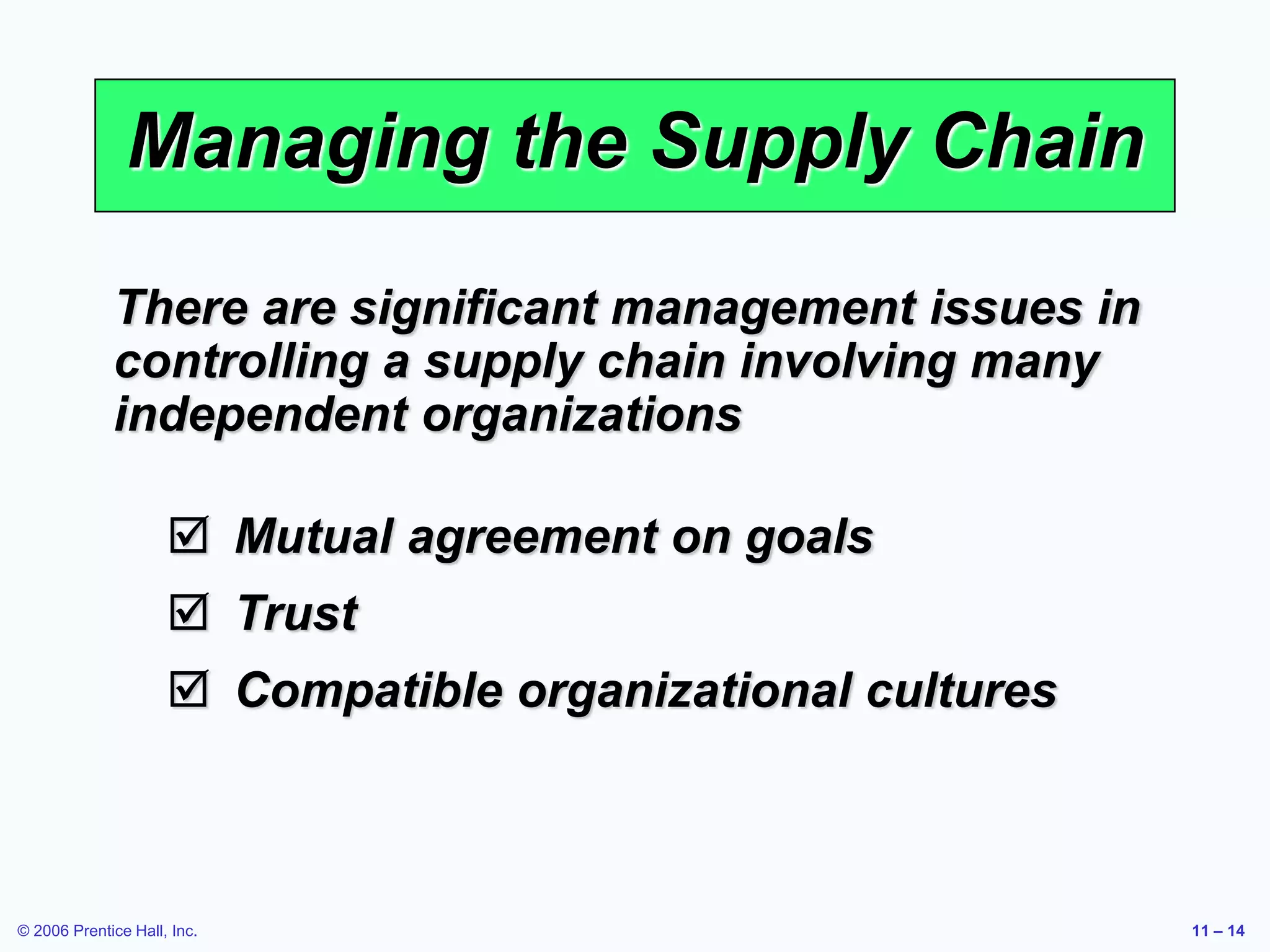 Managing the Supply Chain

There are significant management issues in controlling a supply chain involving many independent organizations

☑ Mutual agreement on goals

☑ Trust

☑ Compatible organizational cultures

© 2006 Prentice Hall, Inc.

11 – 14